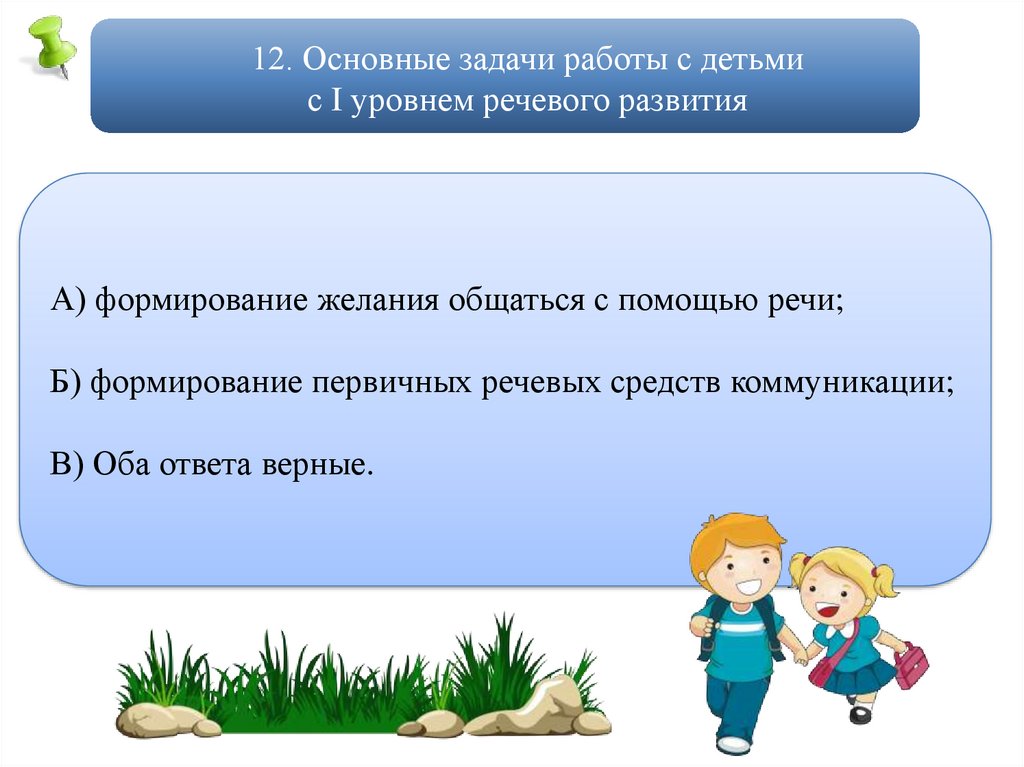 12. Основные задачи работы с детьми с I уровнем речевого развития

А) формирование желания общаться с помощью речи;

Б) формирование первичных речевых средств коммуникации;

В) Оба ответа верные.